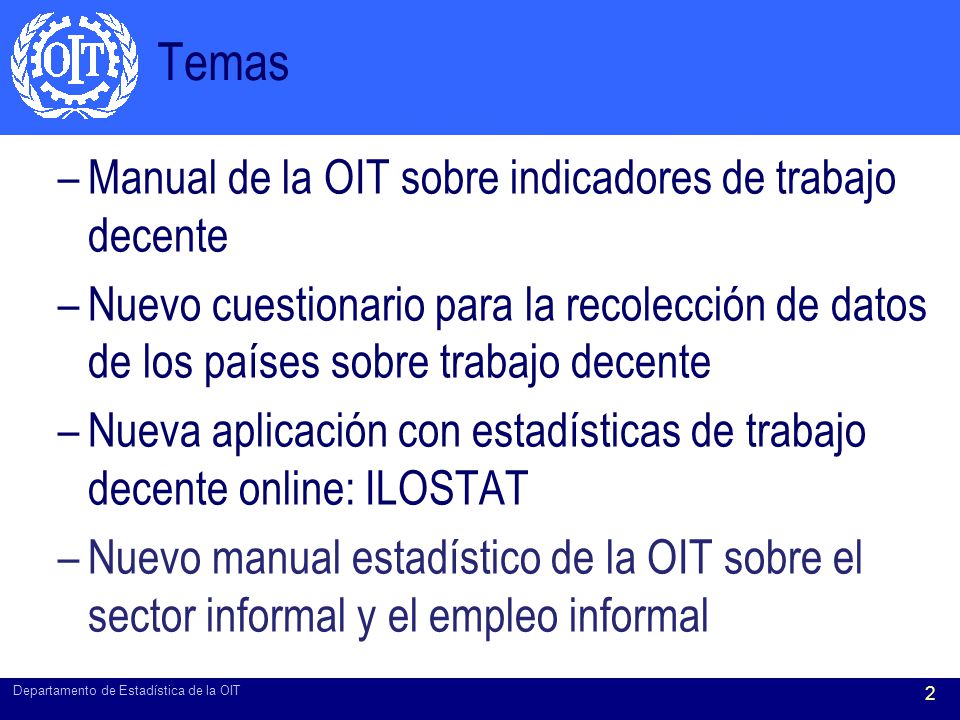 OIT

Temas

– Manual de la OIT sobre indicadores de trabajo decente

– Nuevo cuestionario para la recolección de datos de los países sobre trabajo decente

– Nueva aplicación con estadísticas de trabajo decente online: ILOSTAT

– Nuevo manual estadístico de la OIT sobre el sector informal y el empleo informal

Departamento de Estadística de la OIT

2